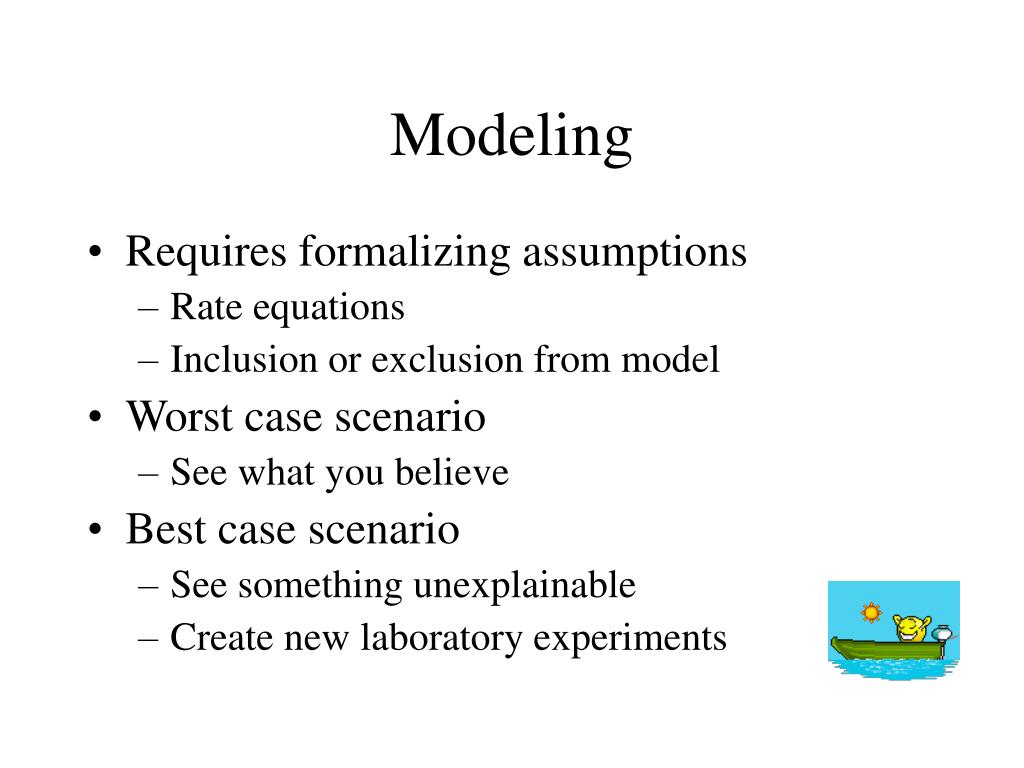 Modeling

• Requires formalizing assumptions
  – Rate equations
  – Inclusion or exclusion from model
• Worst case scenario
  – See what you believe
• Best case scenario
  – See something unexplainable
  – Create new laboratory experiments